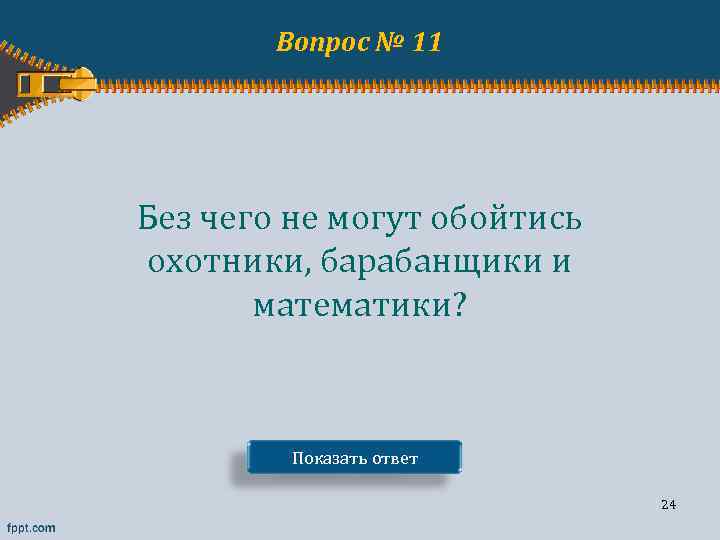 Вопрос № 11

Без чего не могут обойтись охотники, барабанщики и математики?

Показать ответ

24

fppt.com